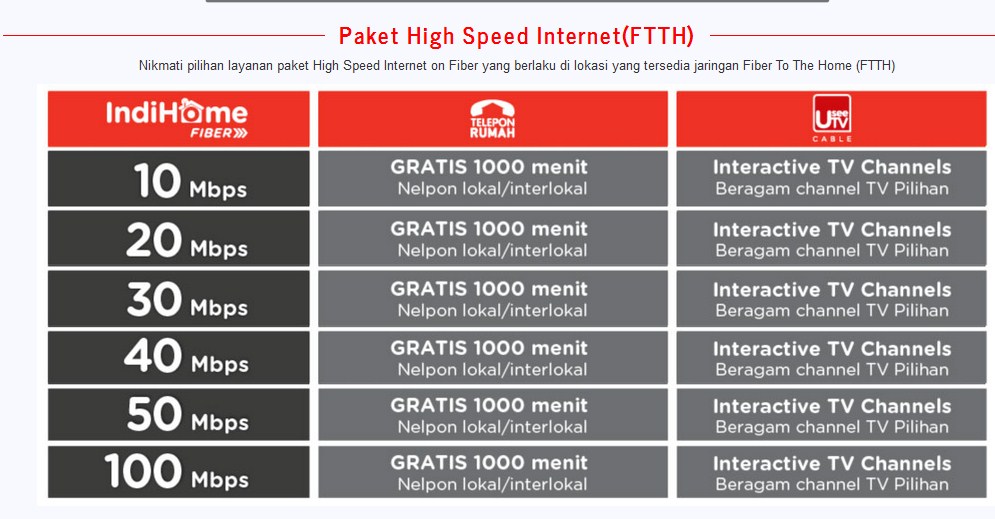 Paket High Speed Internet(FTTH)

Nikmati pilihan layanan paket High Speed Internet on Fiber yang berlaku di lokasi yang tersedia jaringan Fiber To The Home (FTTH)

| IndiHome FIBER | TELEPON RUMAH | UseeTV CABLE |
|---|---|---|
| 10 Mbps | GRATIS 1000 menit Nelpon lokal/interlokal | Interactive TV Channels Beragam channel TV Pilihan |
| 20 Mbps | GRATIS 1000 menit Nelpon lokal/interlokal | Interactive TV Channels Beragam channel TV Pilihan |
| 30 Mbps | GRATIS 1000 menit Nelpon lokal/interlokal | Interactive TV Channels Beragam channel TV Pilihan |
| 40 Mbps | GRATIS 1000 menit Nelpon lokal/interlokal | Interactive TV Channels Beragam channel TV Pilihan |
| 50 Mbps | GRATIS 1000 menit Nelpon lokal/interlokal | Interactive TV Channels Beragam channel TV Pilihan |
| 100 Mbps | GRATIS 1000 menit Nelpon lokal/interlokal | Interactive TV Channels Beragam channel TV Pilihan |